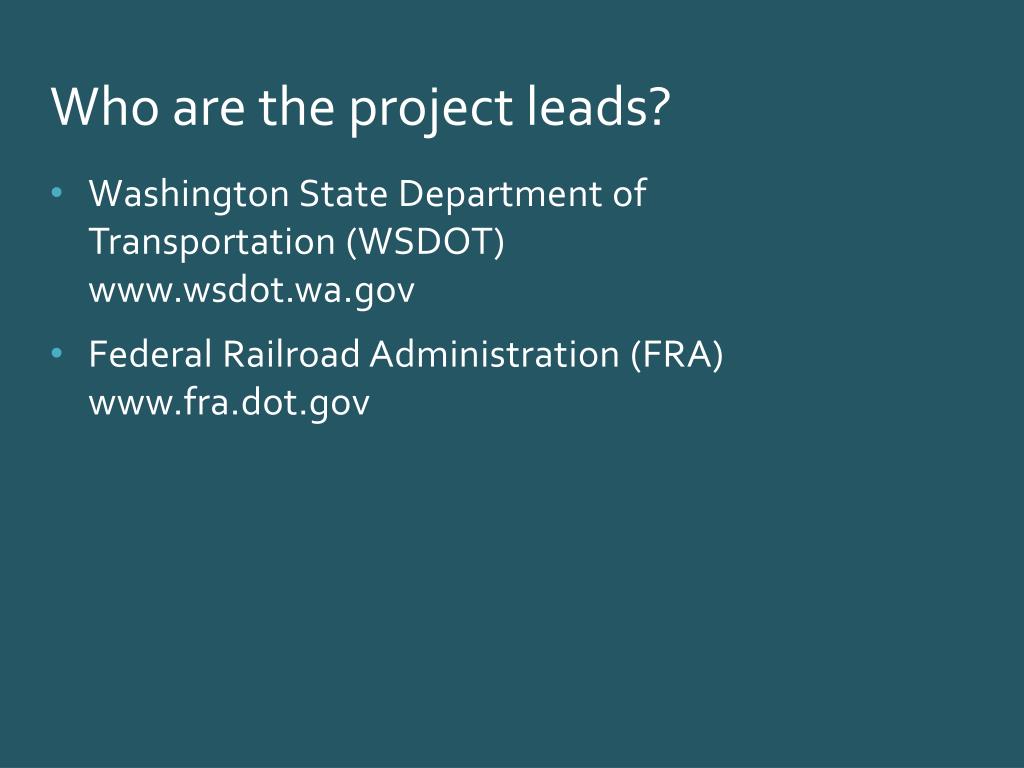 Who are the project leads?

• Washington State Department of Transportation (WSDOT)
www.wsdot.wa.gov

• Federal Railroad Administration (FRA)
www.fra.dot.gov